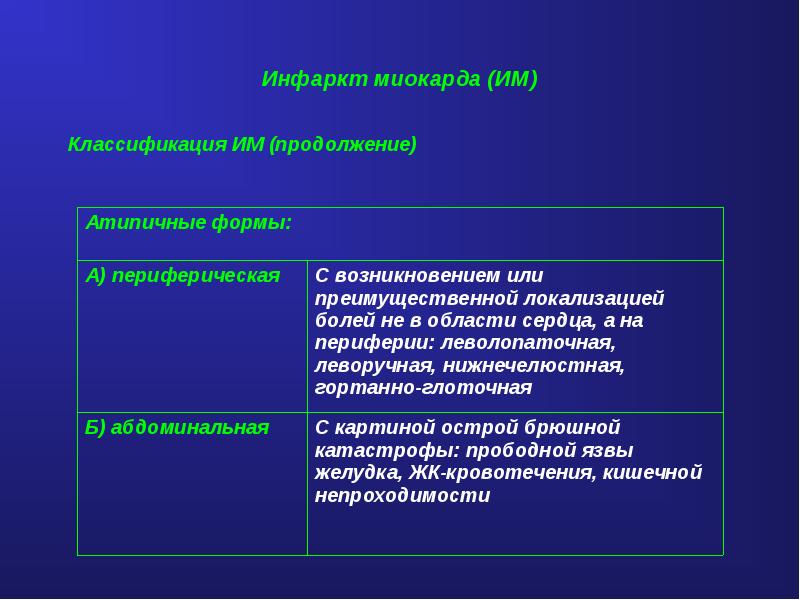 Инфаркт миокарда (ИМ)

Классификация ИМ (продолжение)

| Атипичные формы: | |
|---|---|
| А) периферическая | С возникновением или преимущественной локализацией болей не в области сердца, а на периферии: леволопаточная, леворучная, нижнечелюстная, гортанно-глоточная |
| Б) абдоминальная | С картиной острой брюшной катастрофы: прободной язвы желудка, ЖК-кровотечения, кишечной непроходимости |